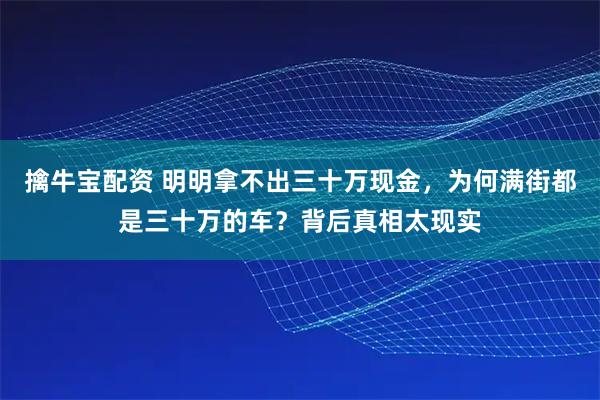 擒牛宝配资 明明拿不出三十万现金，为何满街都是三十万的车？背后真相太现实